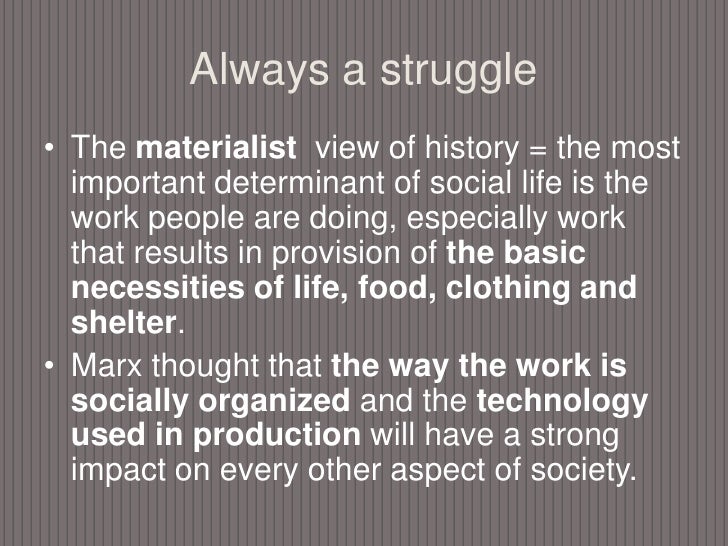 Always a struggle

• The materialist view of history = the most important determinant of social life is the work people are doing, especially work that results in provision of the basic necessities of life, food, clothing and shelter.
• Marx thought that the way the work is socially organized and the technology used in production will have a strong impact on every other aspect of society.